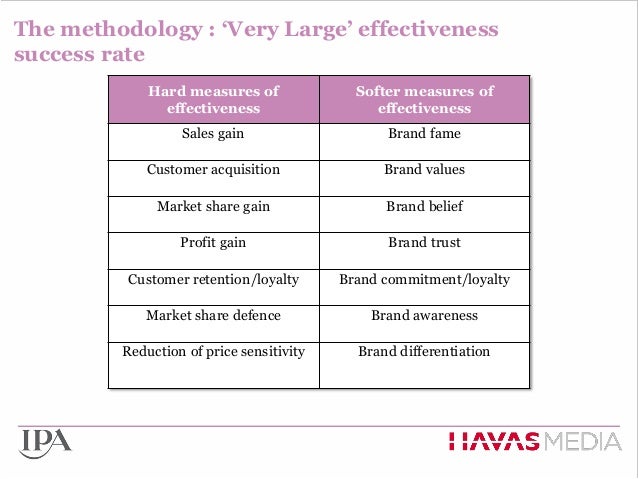 The methodology : 'Very Large' effectiveness success rate

| Hard measures of effectiveness | Softer measures of effectiveness |
|---|---|
| Sales gain | Brand fame |
| Customer acquisition | Brand values |
| Market share gain | Brand belief |
| Profit gain | Brand trust |
| Customer retention/loyalty | Brand commitment/loyalty |
| Market share defence | Brand awareness |
| Reduction of price sensitivity | Brand differentiation |

IPA

HAVAS MEDIA